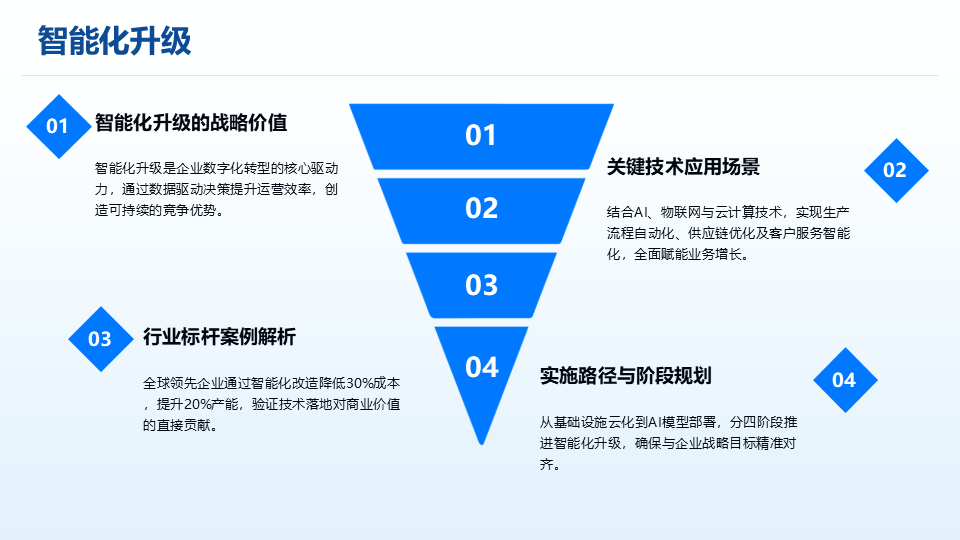 智能化升级

01

智能化升级的战略价值

智能化升级是企业数字化转型的核心驱动力，通过数据驱动决策提升运营效率，创造可持续的竞争优势。

01

02

03

04

关键技术应用场景

02

结合AI、物联网与云计算技术，实现生产流程自动化、供应链优化及客户服务智能化，全面赋能业务增长。

03

行业标杆案例解析

全球领先企业通过智能化改造降低30%成本，提升20%产能，验证技术落地对商业价值的直接贡献。

实施路径与阶段规划

04

从基础设施云化到AI模型部署，分四阶段推进智能化升级，确保与企业战略目标精准对齐。